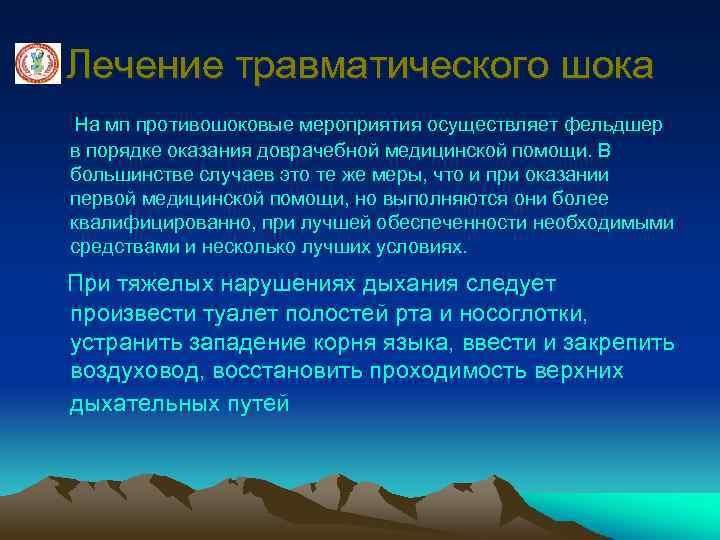 Лечение травматического шока

На мп противошоковые мероприятия осуществляет фельдшер в порядке оказания доврачебной медицинской помощи. В большинстве случаев это те же меры, что и при оказании первой медицинской помощи, но выполняются они более квалифицированно, при лучшей обеспеченности необходимыми средствами и несколько лучших условиях.

При тяжелых нарушениях дыхания следует произвести туалет полостей рта и носоглотки, устранить западение корня языка, ввести и закрепить воздуховод, восстановить проходимость верхних дыхательных путей